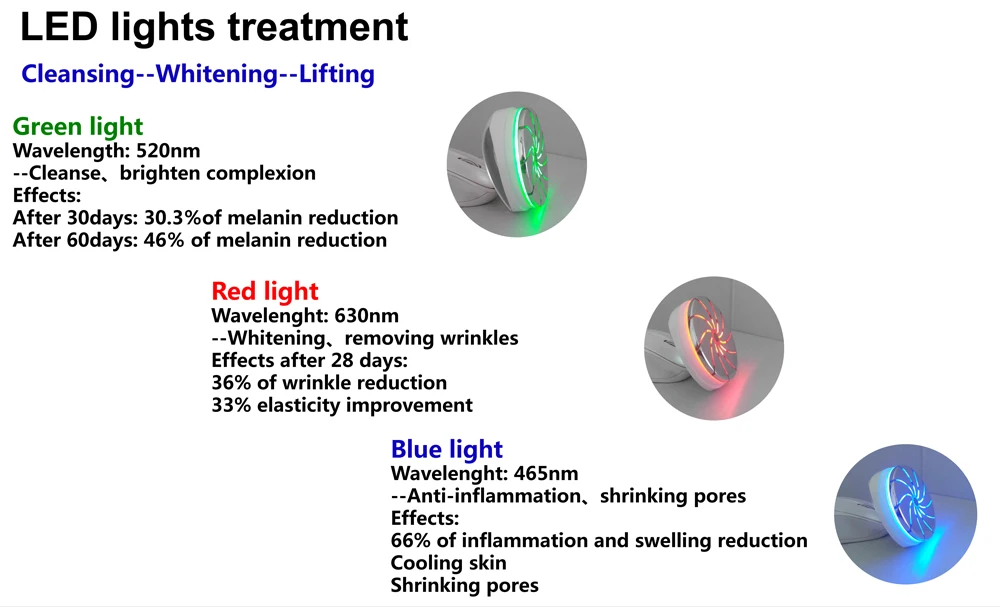 LED lights treatment

Cleansing--Whitening--Lifting

Green light
Wavelength: 520nm
--Cleanse、brighten complexion
Effects:
After 30days: 30.3%of melanin reduction
After 60days: 46% of melanin reduction

Red light
Wavelenght: 630nm
--Whitening、removing wrinkles
Effects after 28 days:
36% of wrinkle reduction
33% elasticity improvement

Blue light
Wavelenght: 465nm
--Anti-inflammation、shrinking pores
Effects:
66% of inflammation and swelling reduction
Cooling skin
Shrinking pores